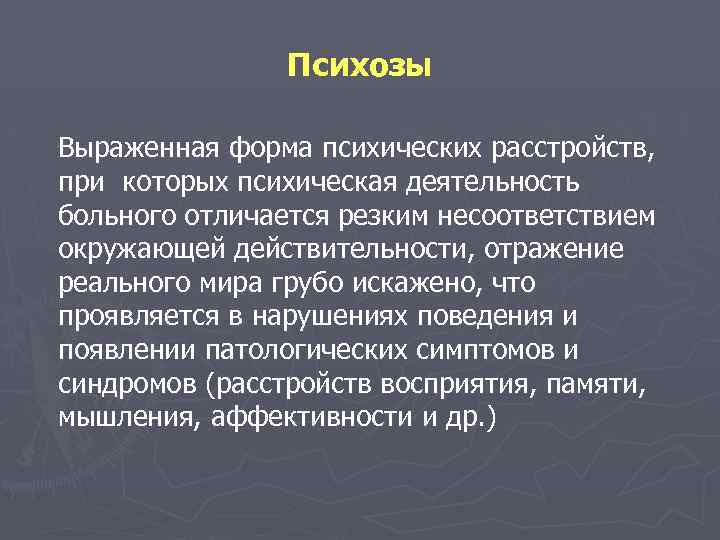 Психозы

Выраженная форма психических расстройств, при которых психическая деятельность больного отличается резким несоответствием окружающей действительности, отражение реального мира грубо искажено, что проявляется в нарушениях поведения и появлении патологических симптомов и синдромов (расстройств восприятия, памяти, мышления, аффективности и др.)